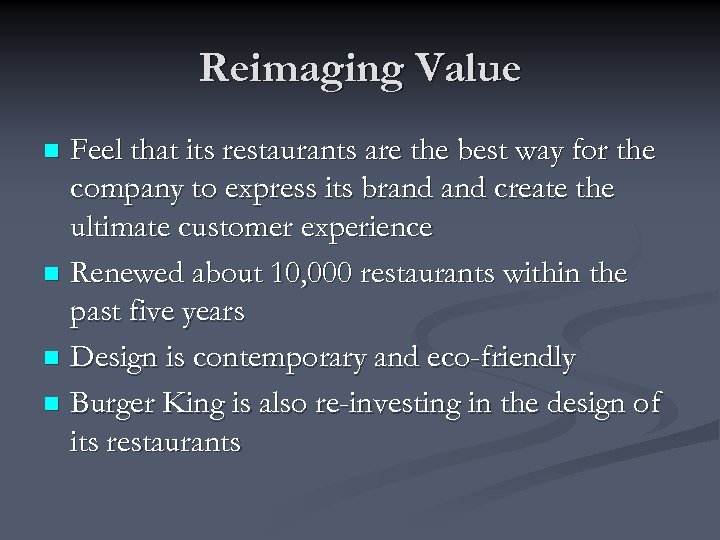 Reimaging Value

- Feel that its restaurants are the best way for the company to express its brand and create the ultimate customer experience
- Renewed about 10,000 restaurants within the past five years
- Design is contemporary and eco-friendly
- Burger King is also re-investing in the design of its restaurants